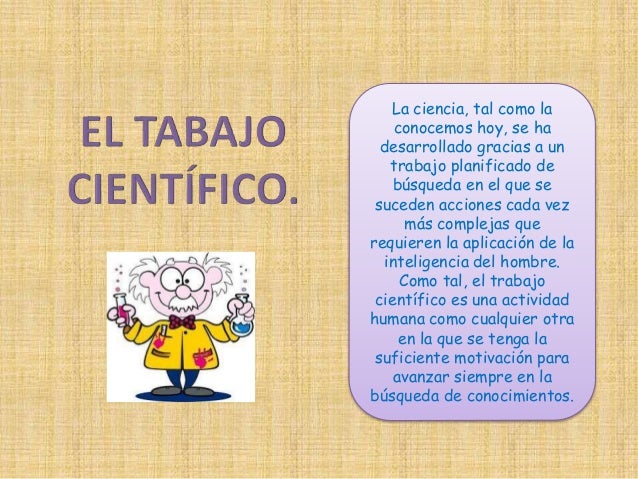 EL TABAJO CIENTÍFICO.

La ciencia, tal como la conocemos hoy, se ha desarrollado gracias a un trabajo planificado de búsqueda en el que se suceden acciones cada vez más complejas que requieren la aplicación de la inteligencia del hombre. Como tal, el trabajo científico es una actividad humana como cualquier otra en la que se tenga la suficiente motivación para avanzar siempre en la búsqueda de conocimientos.